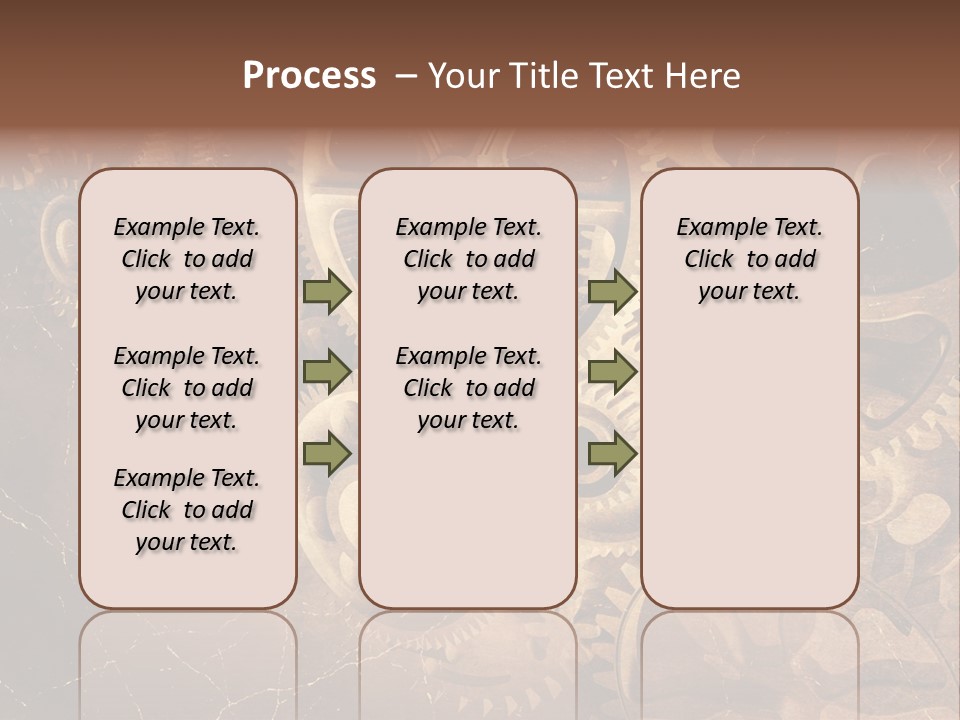 Process – Your Title Text Here

Example Text. Click to add your text.

Example Text. Click to add your text.

Example Text. Click to add your text.

Example Text. Click to add your text.

Example Text. Click to add your text.

Example Text. Click to add your text.